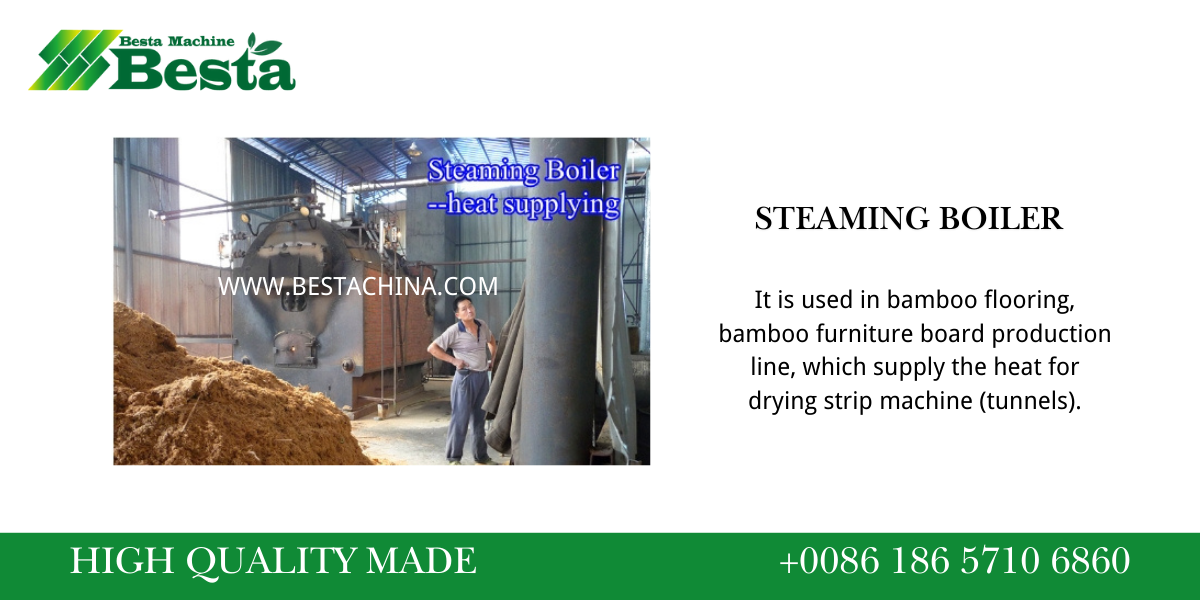 Besta Machine
Besta

Steaming Boiler
--heat supplying

WWW.BESTACHINA.COM

STEAMING BOILER

It is used in bamboo flooring, bamboo furniture board production line, which supply the heat for drying strip machine (tunnels).

HIGH QUALITY MADE

+0086 186 5710 6860